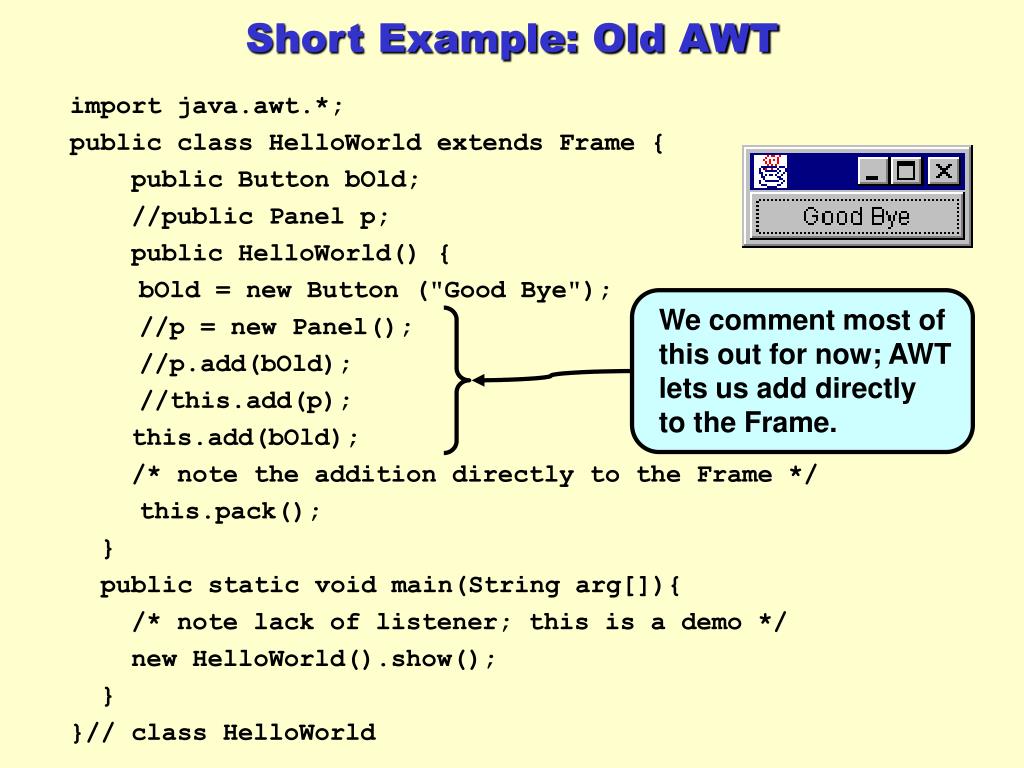 Short Example: Old AWT

import java.awt.*;
public class HelloWorld extends Frame {
public Button bOld;
//public Panel p;
public HelloWorld() {
bOld = new Button ("Good Bye");
//p = new Panel();
//p.add(bOld);
//this.add(p);
this.add(bOld);
/* note the addition directly to the Frame */
this.pack();
}
public static void main(String arg[]){
/* note lack of listener; this is a demo */
new HelloWorld().show();
}
}// class HelloWorld

Good Bye

We comment most of this out for now; AWT lets us add directly to the Frame.